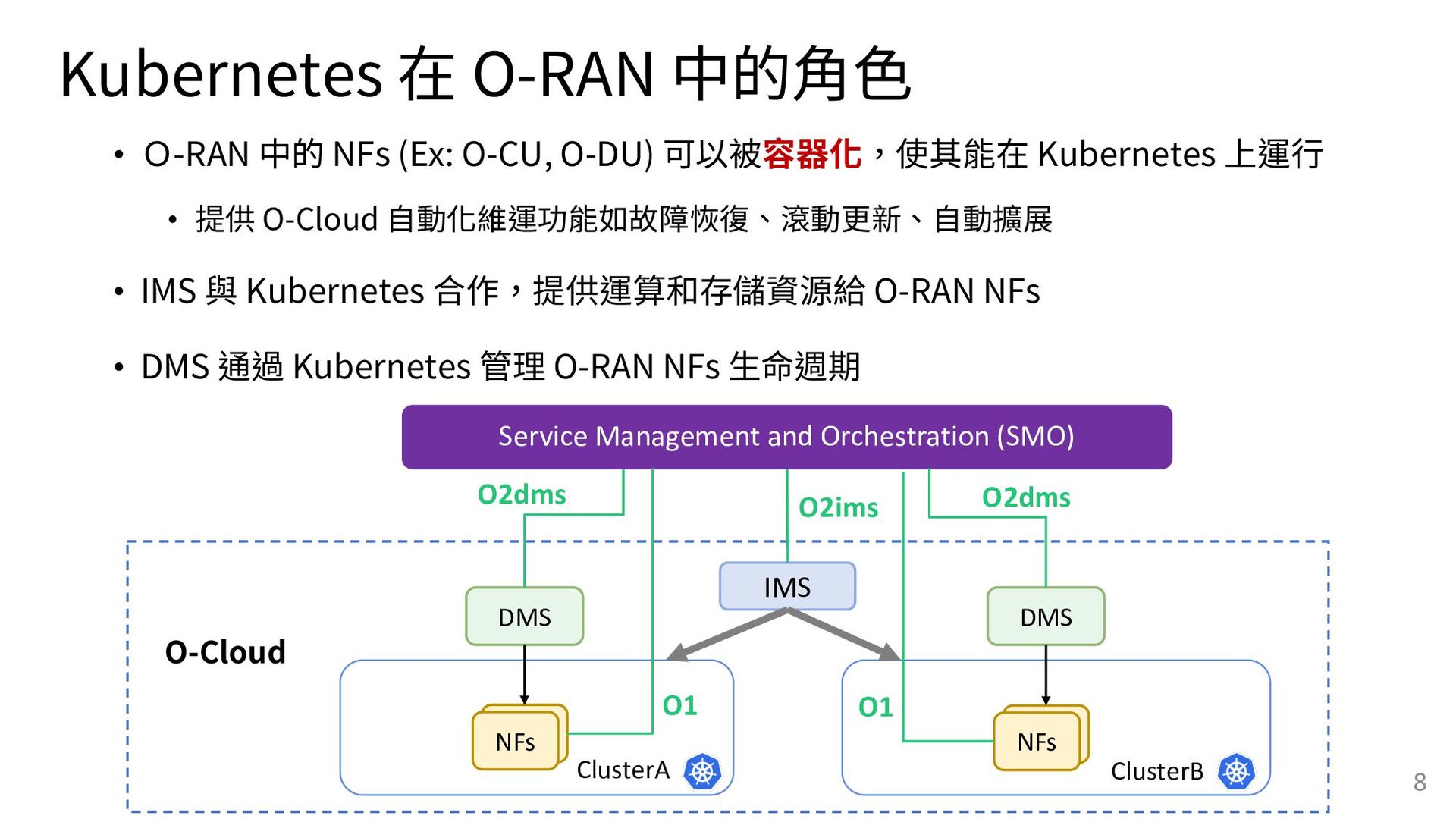 Kubernetes 在 O-RAN 中的角色

• O-RAN 中的 NFs (Ex: O-CU, O-DU) 可以被容器化，使其能在 Kubernetes 上運行

• 提供 O-Cloud 自動化維運功能如故障恢復、滾動更新、自動擴展

• IMS 與 Kubernetes 合作，提供運算和存儲資源給 O-RAN NFs

• DMS 通過 Kubernetes 管理 O-RAN NFs 生命週期

Service Management and Orchestration (SMO)

O2dms

O2ims

O2dms

IMS

DMS

DMS

O-Cloud

O1

O1

NFs

NFs

ClusterA

ClusterB

8